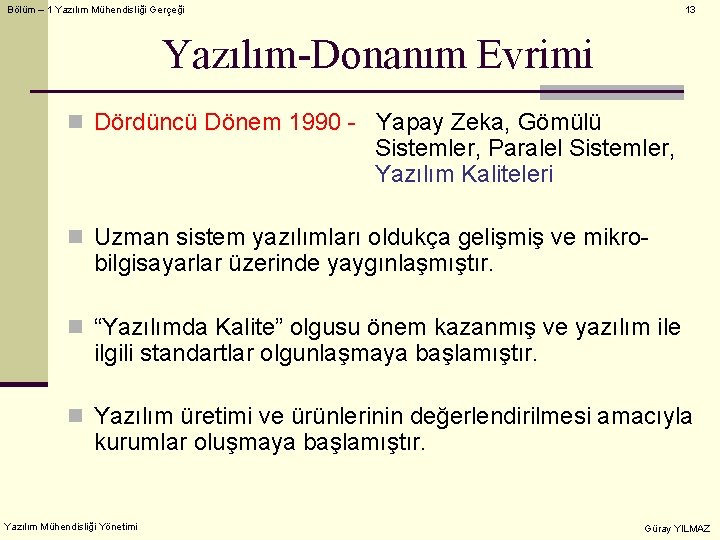 Bölüm – 1 Yazılım Mühendisliği Gerçeği

13

Yazılım-Donanım Evrimi

Dördüncü Dönem 1990 - Yapay Zeka, Gömülü Sistemler, Paralel Sistemler, Yazılım Kaliteleri

Uzman sistem yazılımları oldukça gelişmiş ve mikro-bilgisayarlar üzerinde yaygınlaşmıştır.

“Yazılımda Kalite” olgusu önem kazanmış ve yazılım ile ilgili standartlar olgunlaşmaya başlamıştır.

Yazılım üretimi ve ürünlerinin değerlendirilmesi amacıyla kurumlar oluşmaya başlamıştır.

Yazılım Mühendisliği Yönetimi

Güray YILMAZ